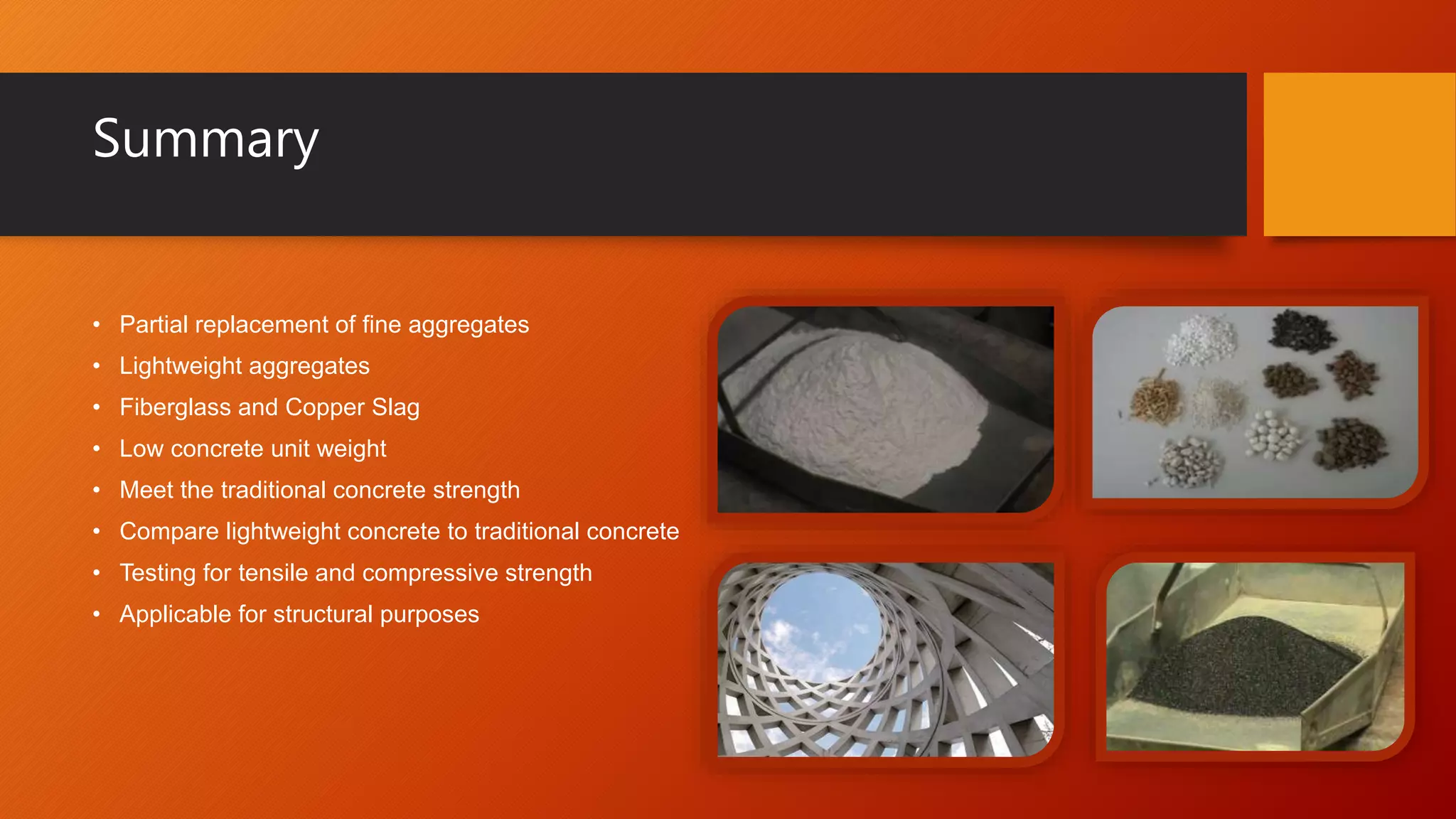 Summary

• Partial replacement of fine aggregates
• Lightweight aggregates
• Fiberglass and Copper Slag
• Low concrete unit weight
• Meet the traditional concrete strength
• Compare lightweight concrete to traditional concrete
• Testing for tensile and compressive strength
• Applicable for structural purposes